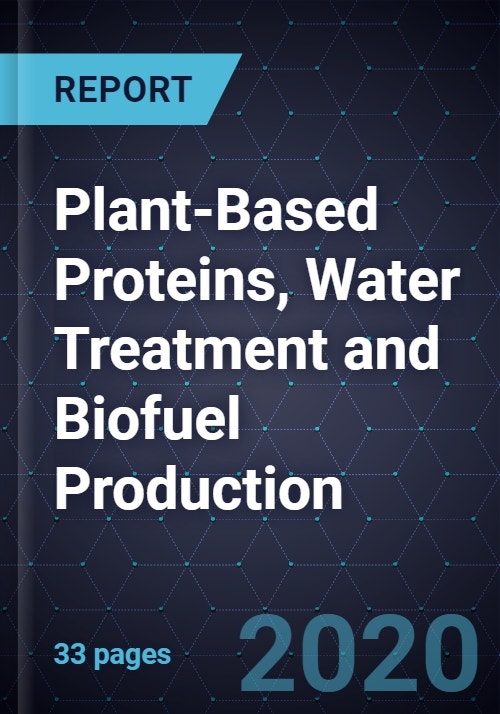 REPORT

Plant-Based Proteins, Water Treatment and Biofuel Production

33 pages

2020